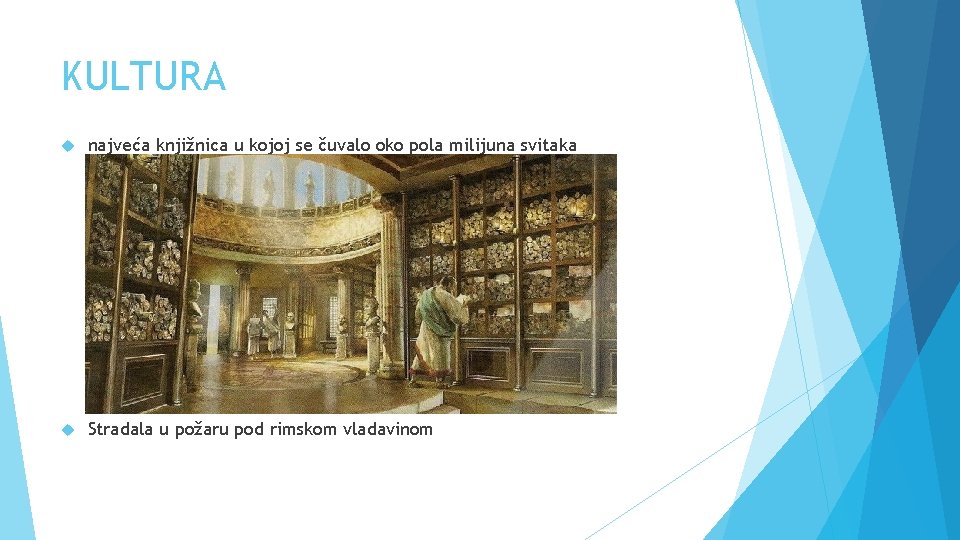 KULTURA

najveća knjižnica u kojoj se čuvalo oko pola milijuna svitaka

Stradala u požaru pod rimskom vladavinom